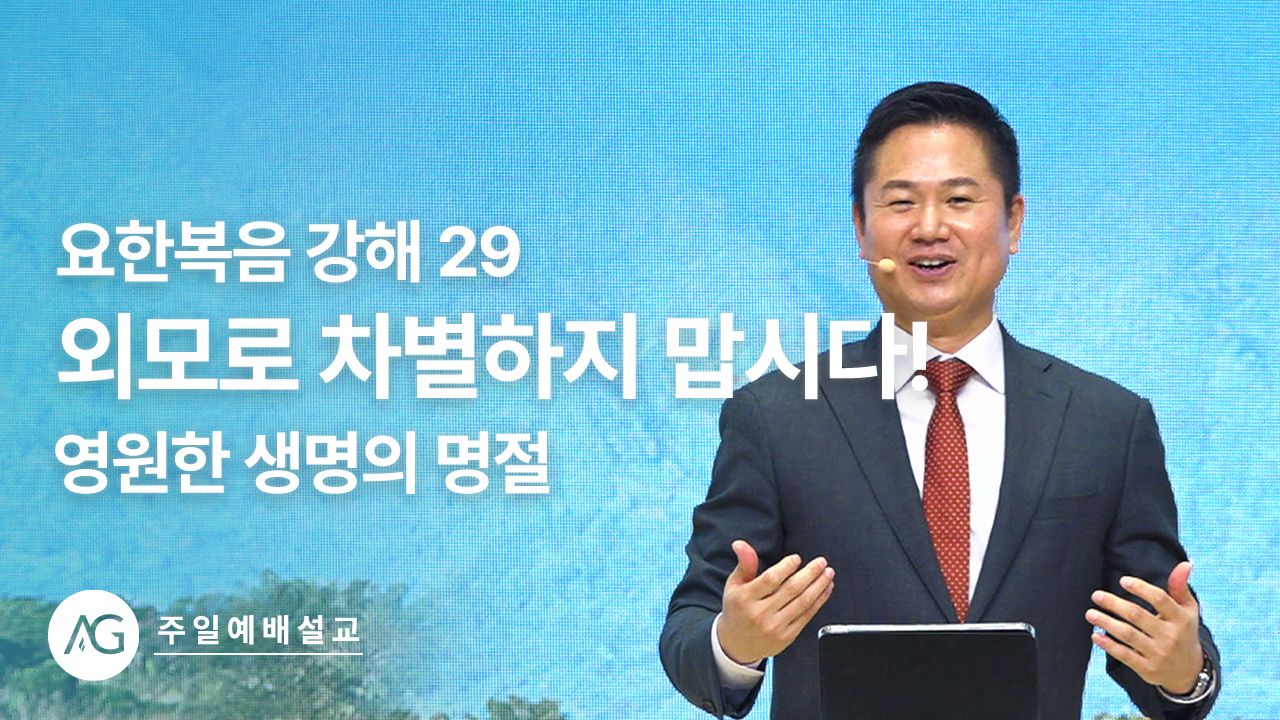 요한복음 강해 29
외모로 차별하지 맙시다!
영원한 생명의 명절

AG
주일예배설교